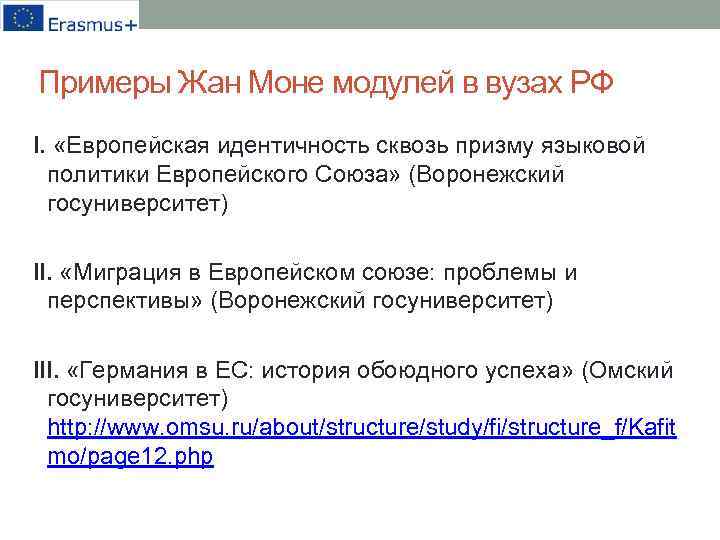 Erasmus+

Примеры Жан Моне модулей в вузах РФ

I. «Европейская идентичность сквозь призму языковой политики Европейского Союза» (Воронежский госуниверситет)

II. «Миграция в Европейском союзе: проблемы и перспективы» (Воронежский госуниверситет)

III. «Германия в ЕС: история обоюдного успеха» (Омский госуниверситет) http://www.omsu.ru/about/structure/study/fi/structure_f/Kafitmo/page12.php